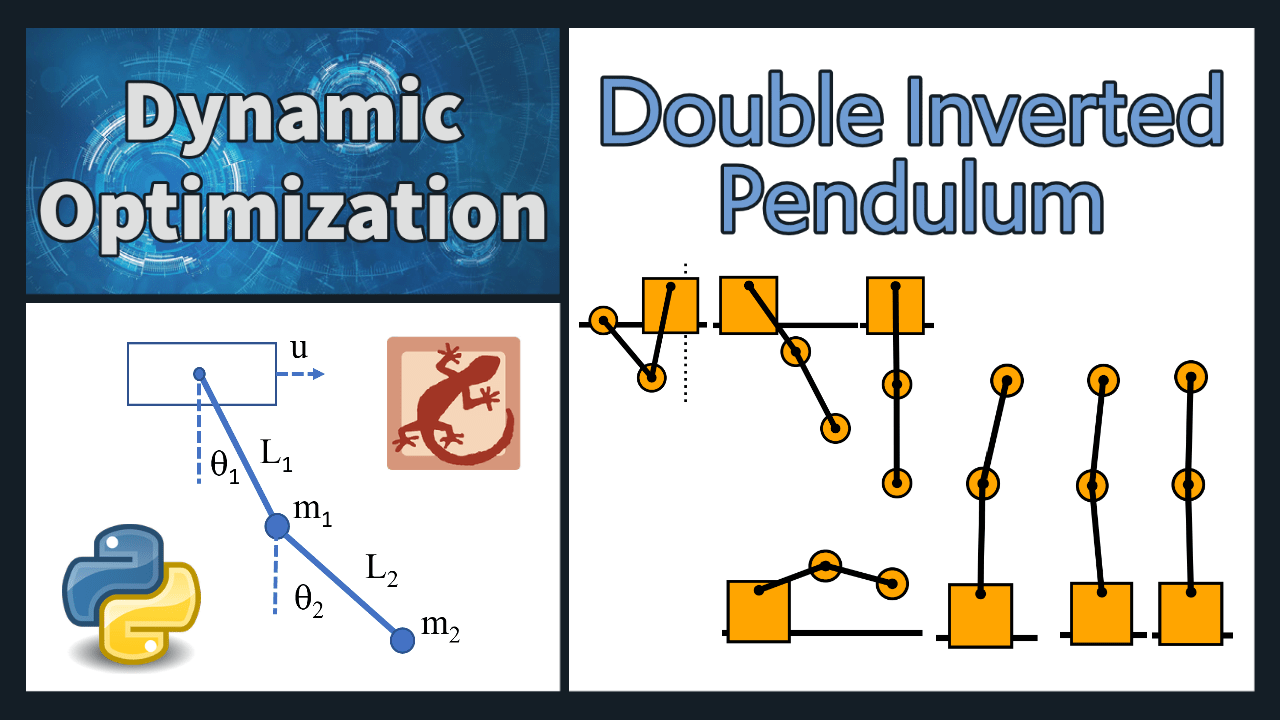 Dynamic Optimization

Double Inverted Pendulum

u

$\theta_1$

$L_1$

$m_1$

$\theta_2$

$L_2$

$m_2$